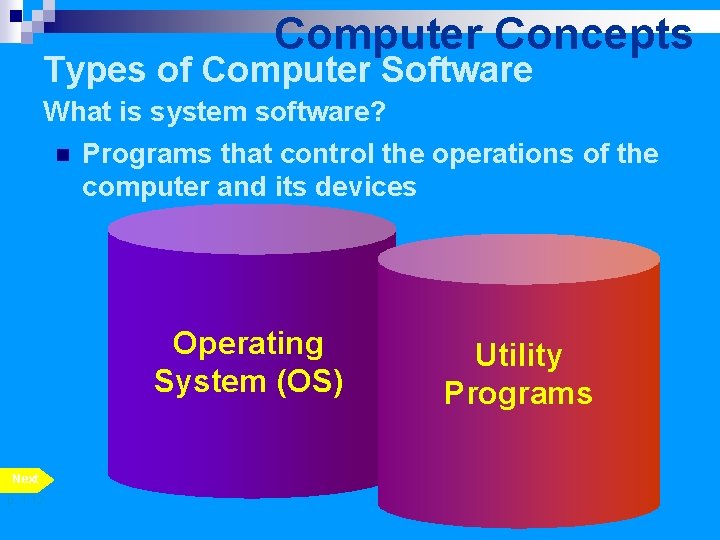 Computer Concepts

Types of Computer Software

What is system software?

Programs that control the operations of the computer and its devices

Operating System (OS)

Utility Programs

Next